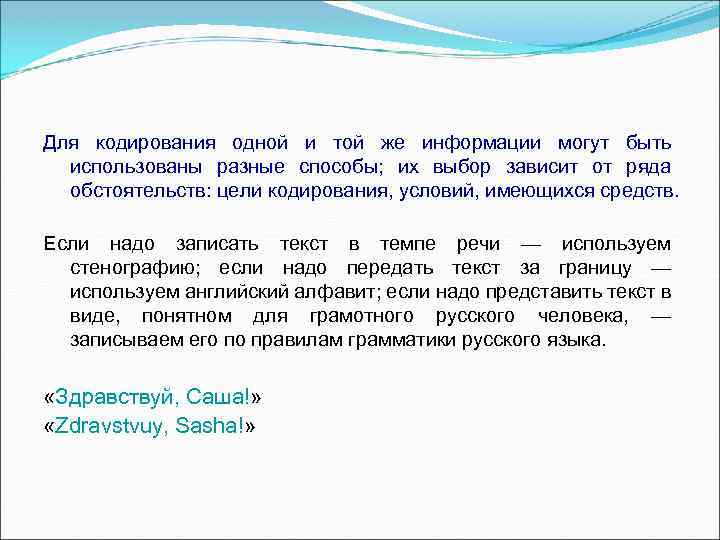 Для кодирования одной и той же информации могут быть использованы разные способы; их выбор зависит от ряда обстоятельств: цели кодирования, условий, имеющихся средств.

Если надо записать текст в темпе речи — используем стенографию; если надо передать текст за границу — используем английский алфавит; если надо представить текст в виде, понятном для грамотного русского человека, — записываем его по правилам грамматики русского языка.

«Здравствуй, Саша!»
«Zdravstvuy, Sasha!»